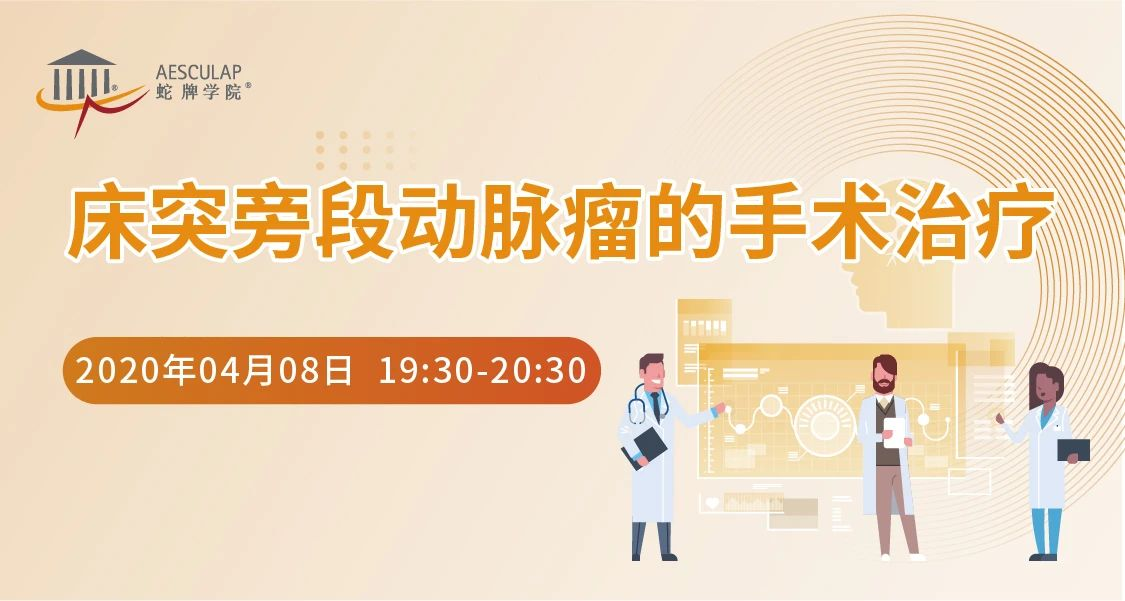 AESCULAP
蛇牌学院®

床突旁段动脉瘤的手术治疗

2020年04月08日 19:30-20:30